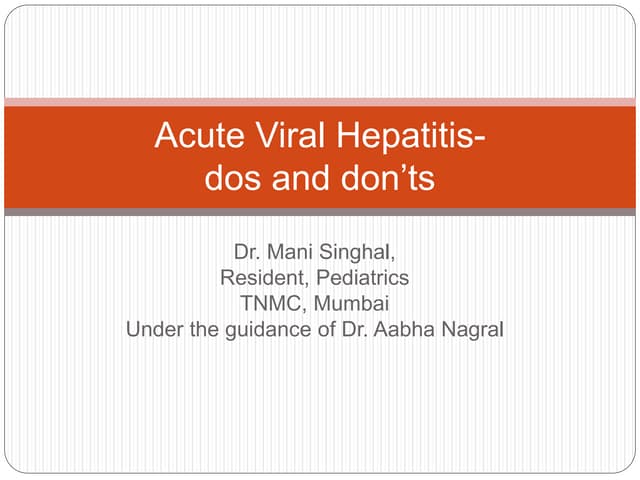 Acute Viral Hepatitis- dos and don’ts

Dr. Mani Singhal,
Resident, Pediatrics
TNMC, Mumbai
Under the guidance of Dr. Aabha Nagral